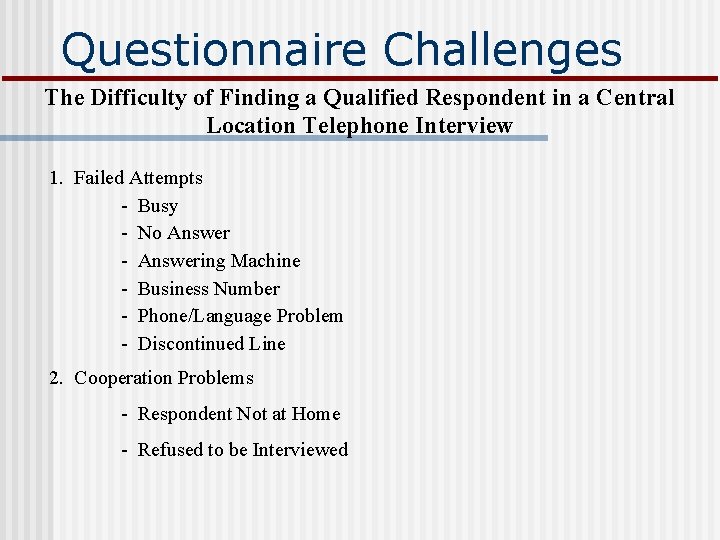 Questionnaire Challenges

The Difficulty of Finding a Qualified Respondent in a Central Location Telephone Interview

1. Failed Attempts
- Busy
- No Answer
- Answering Machine
- Business Number
- Phone/Language Problem
- Discontinued Line

2. Cooperation Problems
- Respondent Not at Home
- Refused to be Interviewed